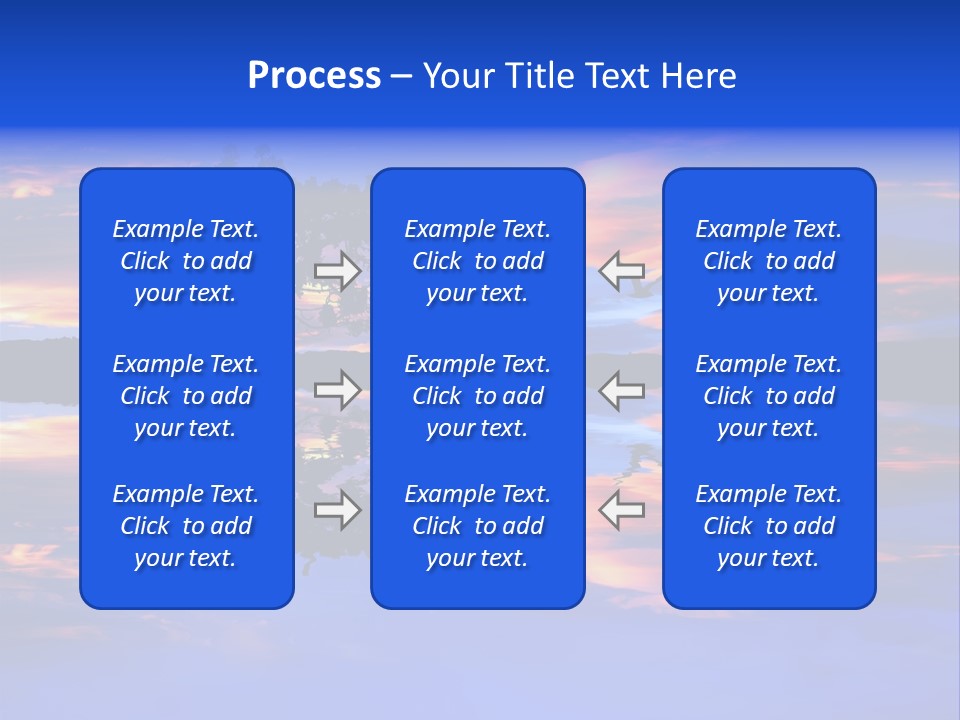 Process – Your Title Text Here

Example Text. Click to add your text.

Example Text. Click to add your text.

Example Text. Click to add your text.

Example Text. Click to add your text.

Example Text. Click to add your text.

Example Text. Click to add your text.

Example Text. Click to add your text.

Example Text. Click to add your text.

Example Text. Click to add your text.